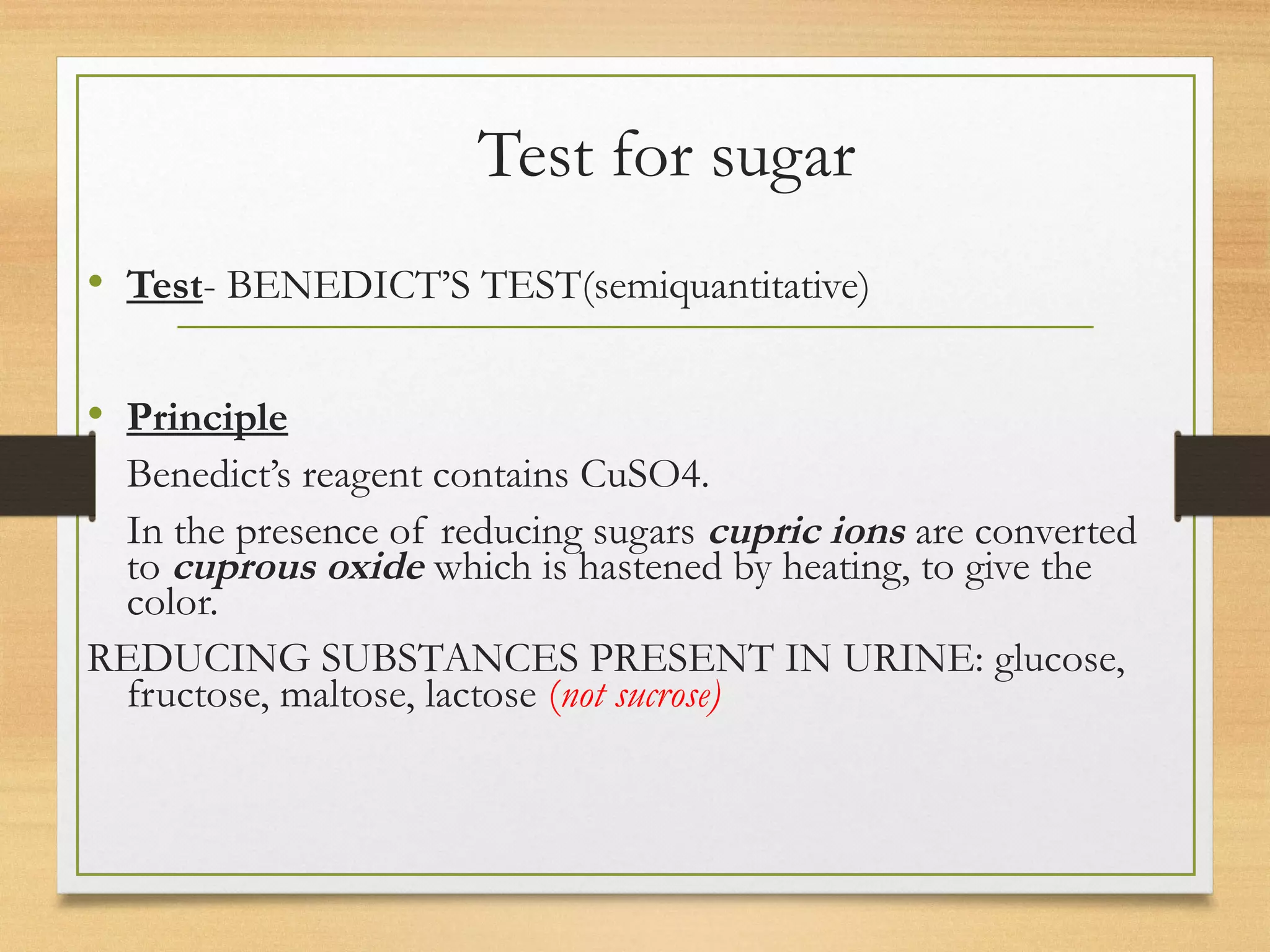 Test for sugar

• Test- BENEDICT'S TEST(semiquantitative)

• Principle

Benedict's reagent contains CuSO4.

In the presence of reducing sugars cupric ions are converted to cuprous oxide which is hastened by heating, to give the color.

REDUCING SUBSTANCES PRESENT IN URINE: glucose, fructose, maltose, lactose (not sucrose)